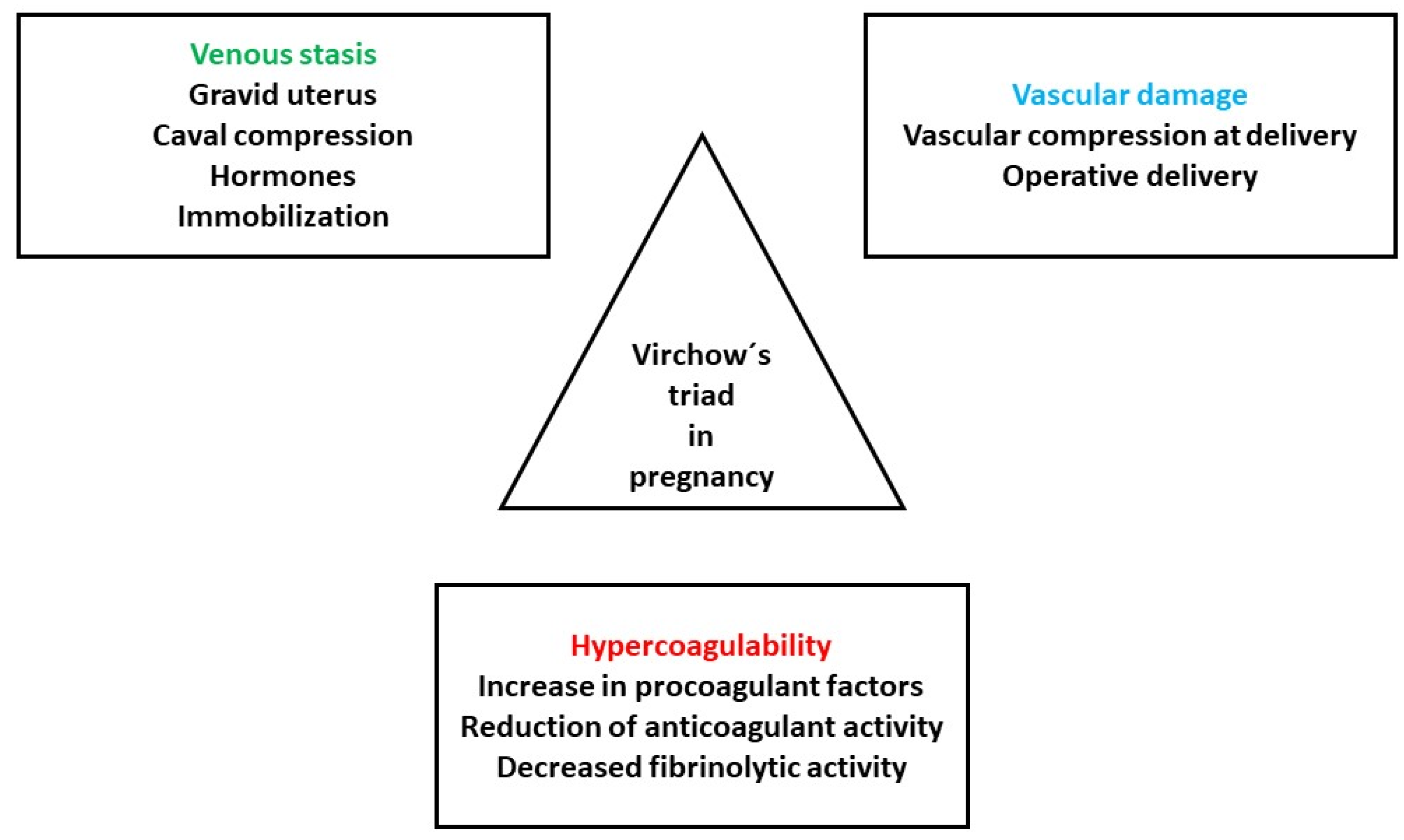 Venous stasis
Gravid uterus
Caval compression
Hormones
Immobilization

Vascular damage
Vascular compression at delivery
Operative delivery

Virchow´s triad in pregnancy

Hypercoagulability
Increase in procoagulant factors
Reduction of anticoagulant activity
Decreased fibrinolytic activity